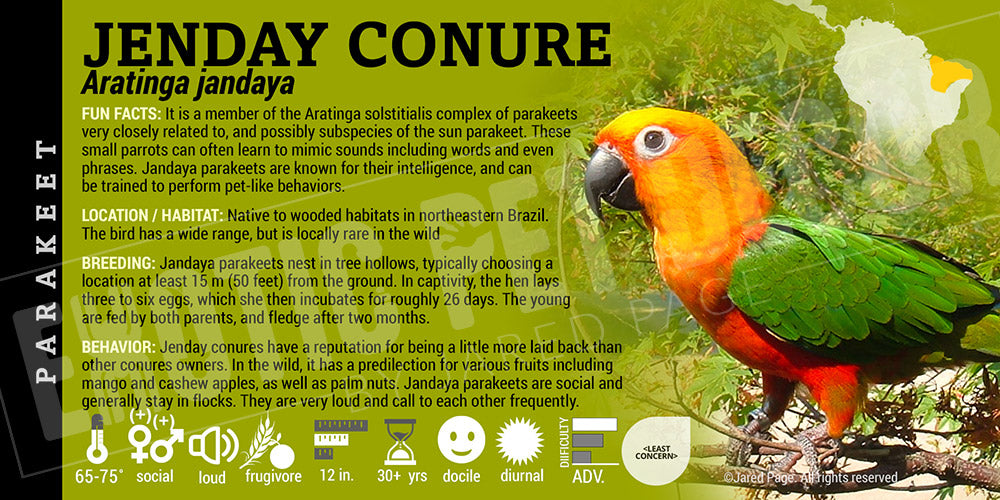 PARAKEET

JENDAY CONURE
Aratinga jandaya

FUN FACTS: It is a member of the Aratinga solstitialis complex of parakeets very closely related to, and possibly subspecies of the sun parakeet. These small parrots can often learn to mimic sounds including words and even phrases. Jandaya parakeets are known for their intelligence, and can be trained to perform pet-like behaviors.

LOCATION / HABITAT: Native to wooded habitats in northeastern Brazil. The bird has a wide range, but is locally rare in the wild

BREEDING: Jandaya parakeets nest in tree hollows, typically choosing a location at least 15 m (50 feet) from the ground. In captivity, the hen lays three to six eggs, which she then incubates for roughly 26 days. The young are fed by both parents, and fledge after two months.

BEHAVIOR: Jenday conures have a reputation for being a little more laid back than other conures owners. In the wild, it has a predilection for various fruits including mango and cashew apples, as well as palm nuts. Jandaya parakeets are social and generally stay in flocks. They are very loud and call to each other frequently.

65-75° (+) (+) social loud frugivore 12 in. 30+ yrs docile diurnal DIFFICULTY ADV. <LEAST CONCERN>

© Jared Page. All rights reserved